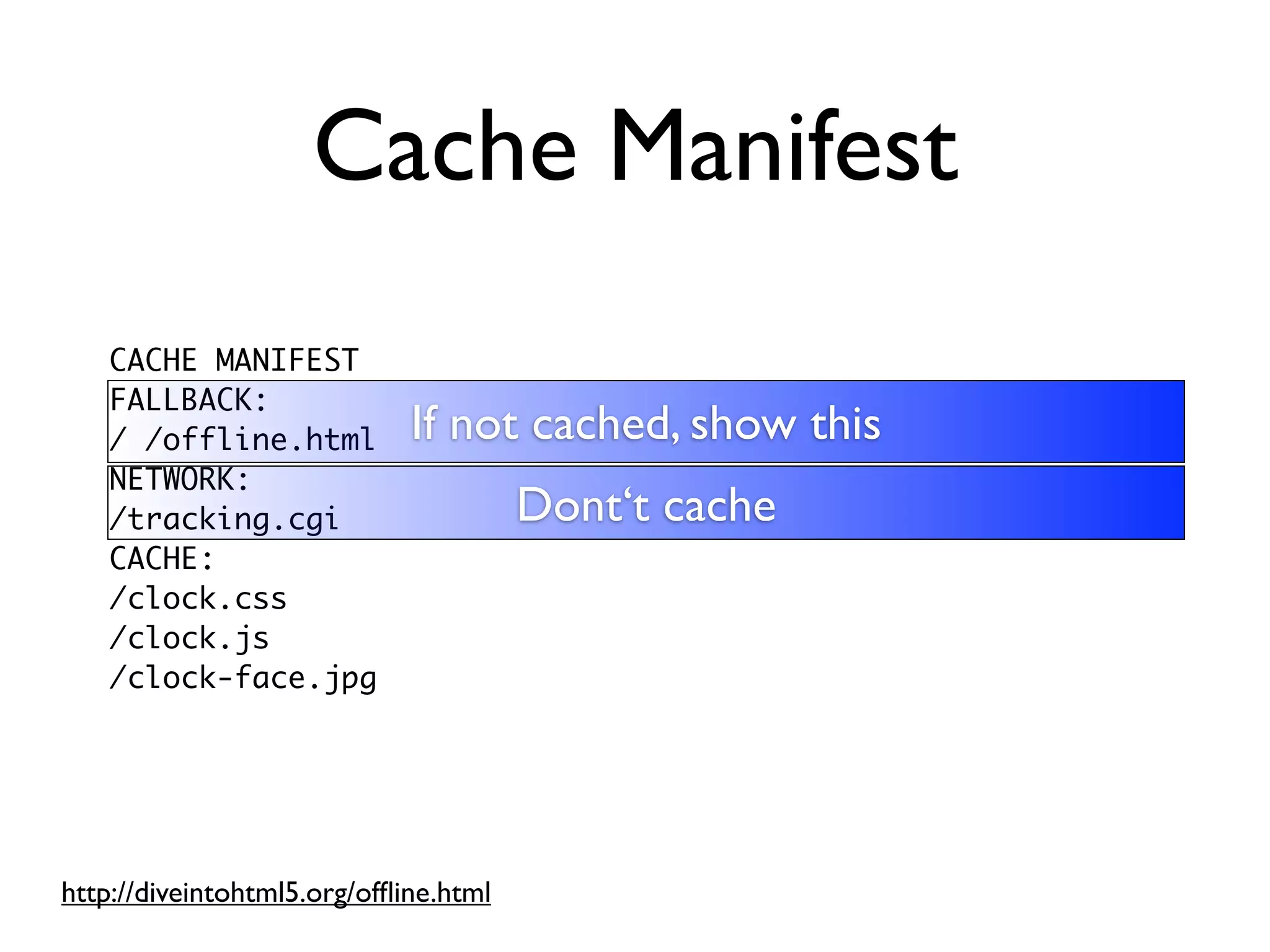 Cache Manifest

CACHE MANIFEST
FALLBACK:
/ /offline.html

If not cached, show this

NETWORK:
/tracking.cgi

Dont‘t cache

CACHE:
/clock.css
/clock.js
/clock-face.jpg

http://diveintohtml5.org/offline.html